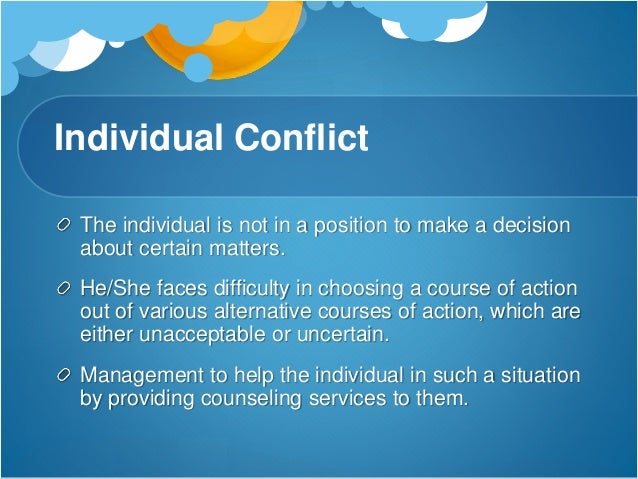 Individual Conflict

The individual is not in a position to make a decision about certain matters.

He/She faces difficulty in choosing a course of action out of various alternative courses of action, which are either unacceptable or uncertain.

Management to help the individual in such a situation by providing counseling services to them.